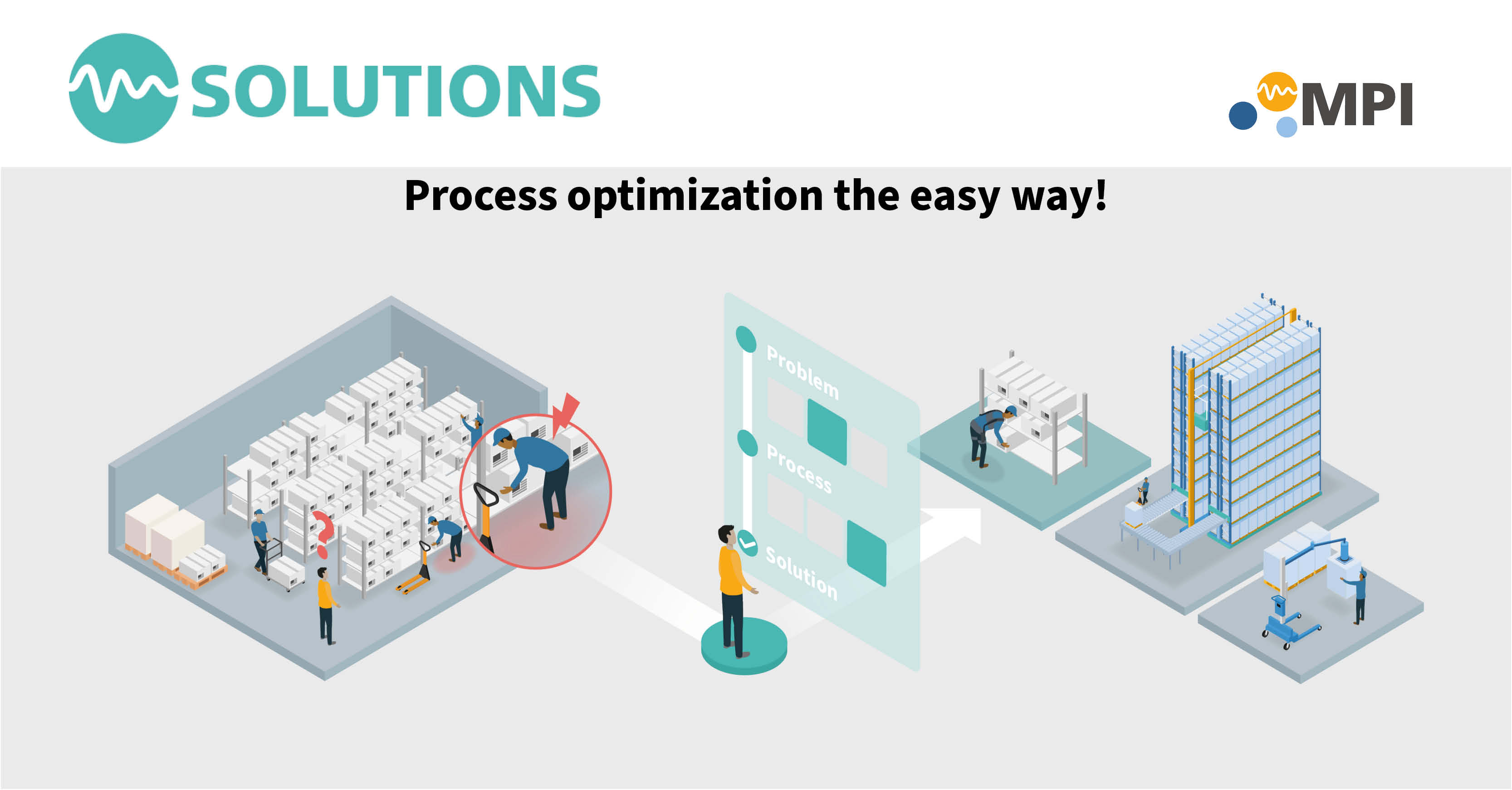 SOLUTIONS

MPI

Process optimization the easy way!

Problem

Process

Solution